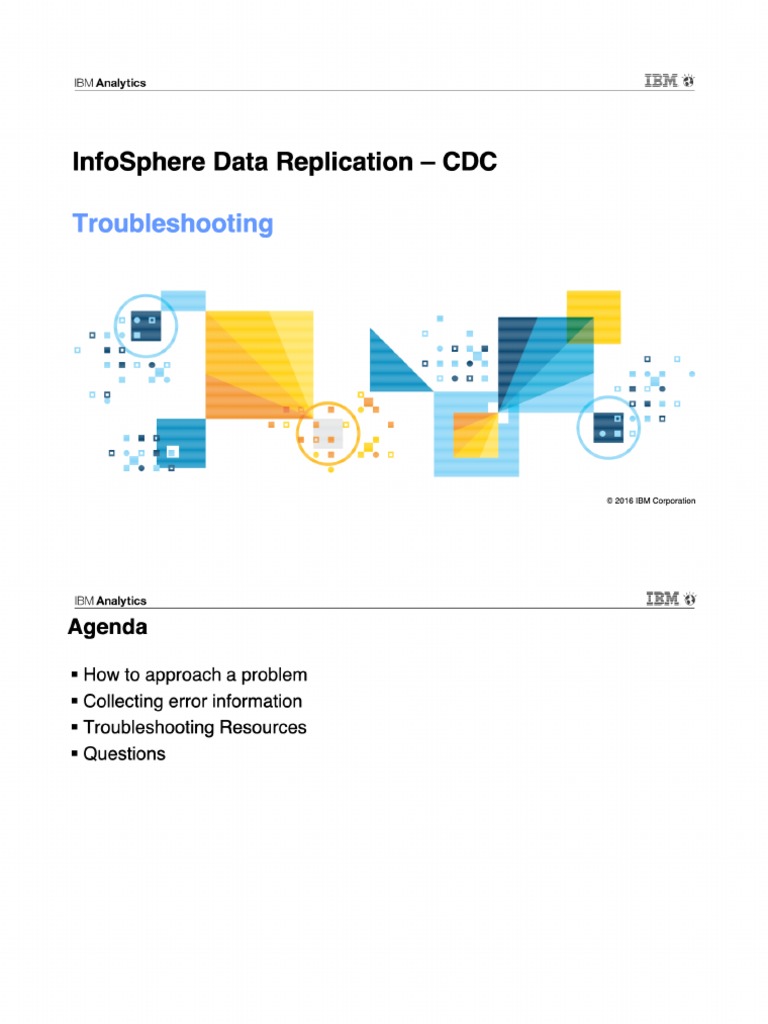 IBM Analytics

IBM

InfoSphere Data Replication – CDC

Troubleshooting

© 2016 IBM Corporation

IBM Analytics

IBM

Agenda

▪ How to approach a problem
▪ Collecting error information
▪ Troubleshooting Resources
▪ Questions